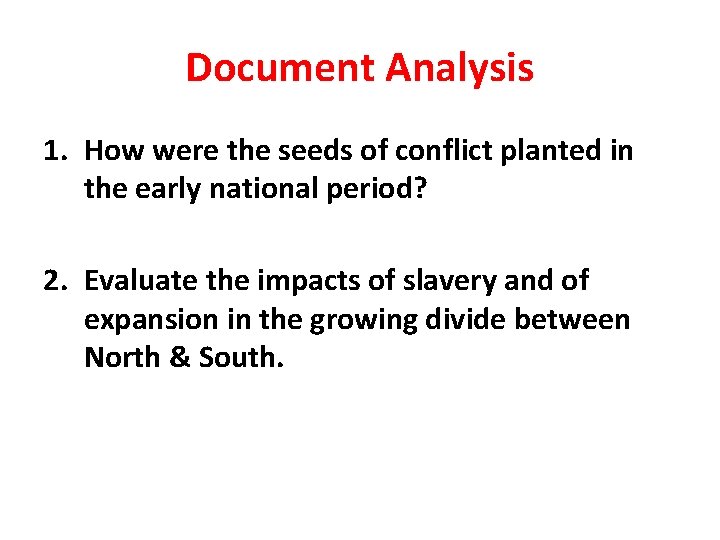 Document Analysis

1. How were the seeds of conflict planted in the early national period?

2. Evaluate the impacts of slavery and of expansion in the growing divide between North & South.